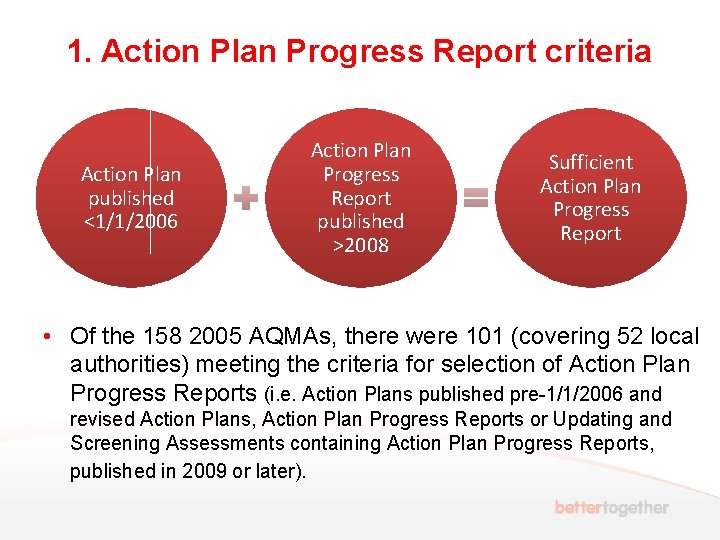 1. Action Plan Progress Report criteria

Action Plan published <1/1/2006

+

Action Plan Progress Report published >2008

=

Sufficient Action Plan Progress Report

• Of the 158 2005 AQMAs, there were 101 (covering 52 local authorities) meeting the criteria for selection of Action Plan Progress Reports (i.e. Action Plans published pre-1/1/2006 and revised Action Plans, Action Plan Progress Reports or Updating and Screening Assessments containing Action Plan Progress Reports, published in 2009 or later).

bettertogether